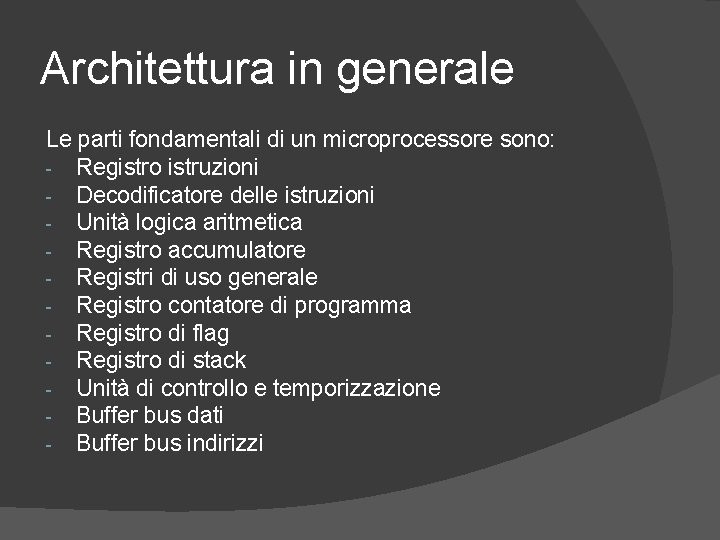 Architettura in generale

Le parti fondamentali di un microprocessore sono:
- Registro istruzioni
- Decodificatore delle istruzioni
- Unità logica aritmetica
- Registro accumulatore
- Registri di uso generale
- Registro contatore di programma
- Registro di flag
- Registro di stack
- Unità di controllo e temporizzazione
- Buffer bus dati
- Buffer bus indirizzi